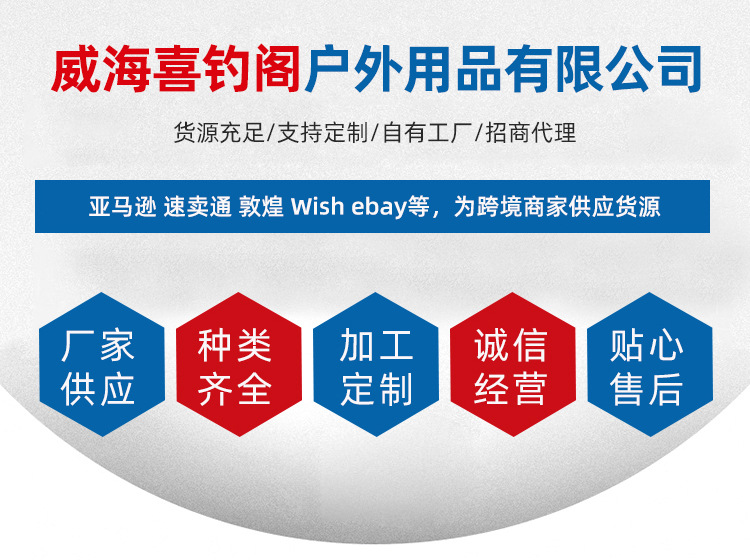 威海喜钓阁户外用品有限公司

货源充足/支持定制/自有工厂/招商代理

亚马逊 速卖通 敦煌 Wish ebay等，为跨境商家供应货源

厂家供应

种类齐全

加工定制

诚信经营

贴心售后